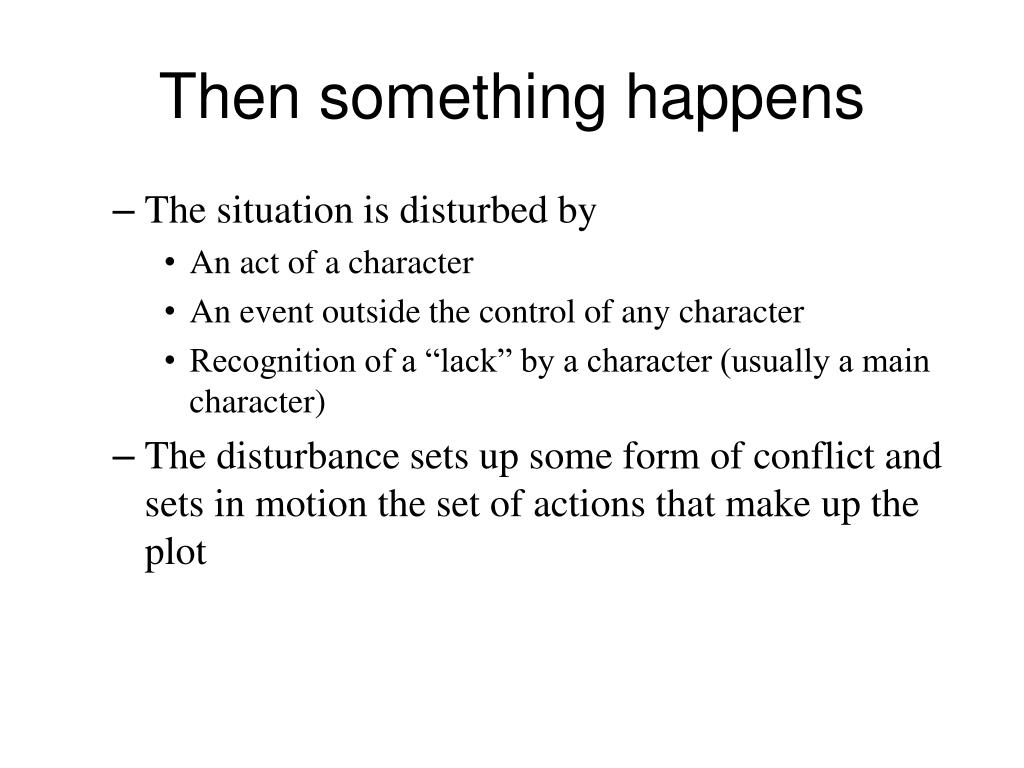 Then something happens

– The situation is disturbed by
  • An act of a character
  • An event outside the control of any character
  • Recognition of a “lack” by a character (usually a main character)
– The disturbance sets up some form of conflict and sets in motion the set of actions that make up the plot